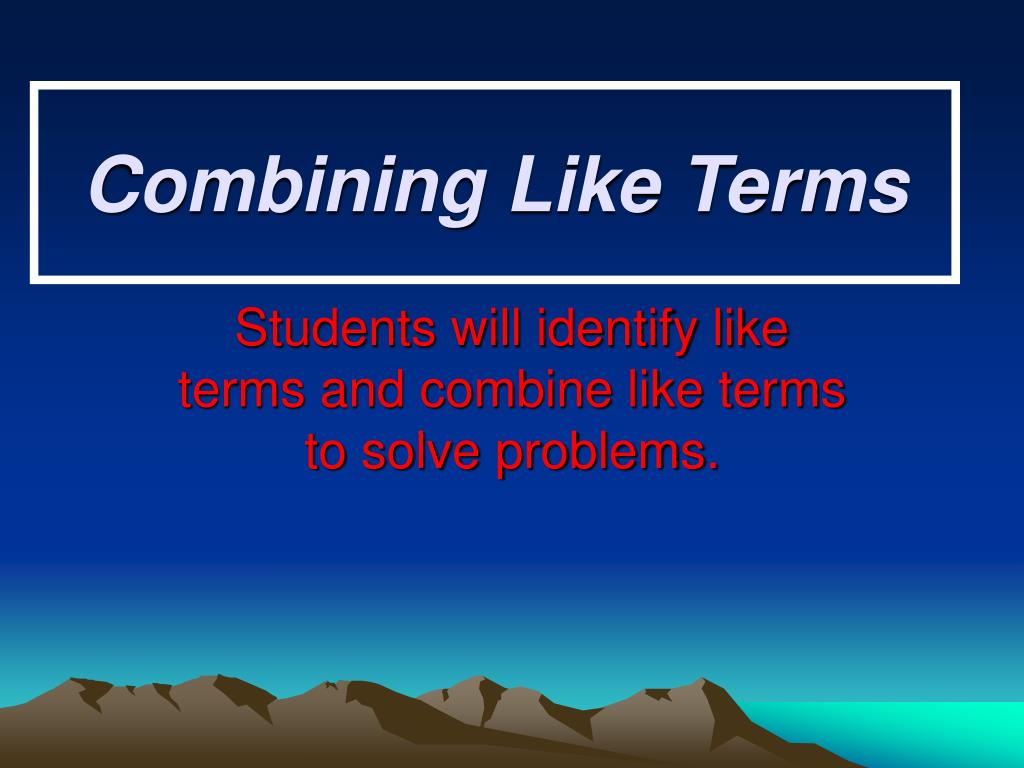 Combining Like Terms

Students will identify like terms and combine like terms to solve problems.